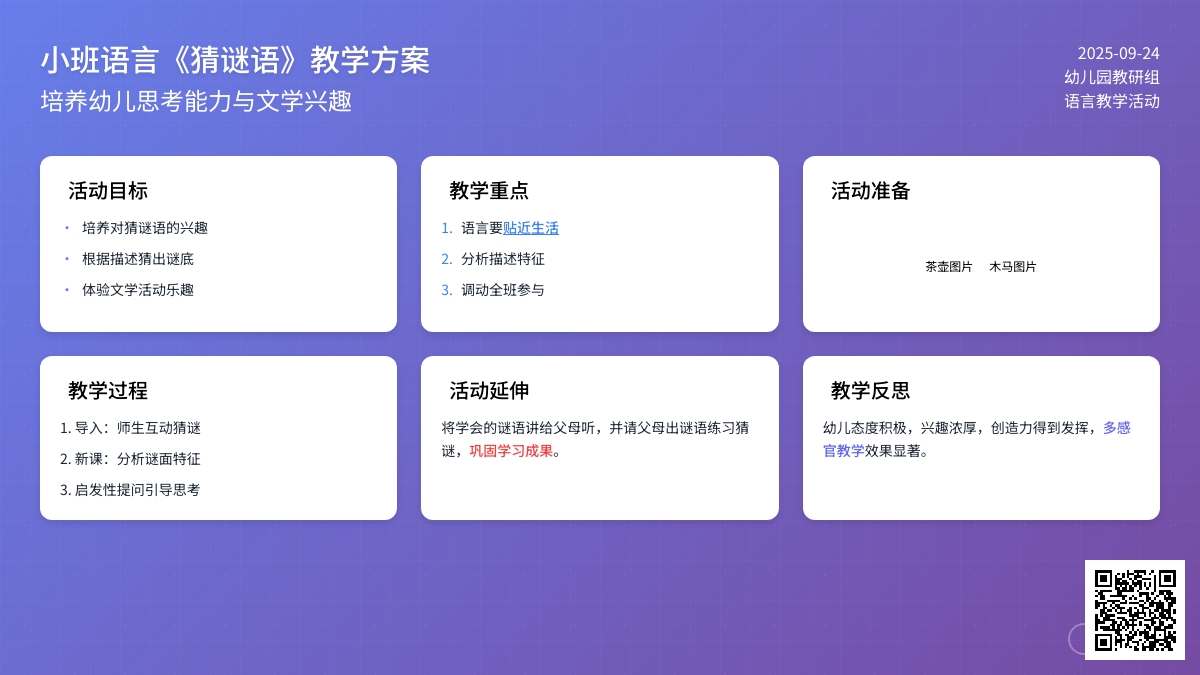 小班语言《猜谜语》教学方案
培养幼儿思考能力与文学兴趣

2025-09-24
幼儿园教研组
语言教学活动

活动目标
• 培养对猜谜语的兴趣
• 根据描述猜出谜底
• 体验文学活动乐趣

教学重点
1. 语言要贴近生活
2. 分析描述特征
3. 调动全班参与

活动准备
茶壶图片 木马图片

教学过程
1. 导入：师生互动猜谜
2. 新课：分析谜面特征
3. 启发性提问引导思考

活动延伸
将学会的谜语讲给父母听，并请父母出谜语练习猜谜，巩固学习成果。

教学反思
幼儿态度积极，兴趣浓厚，创造力得到发挥，多感官教学效果显著。